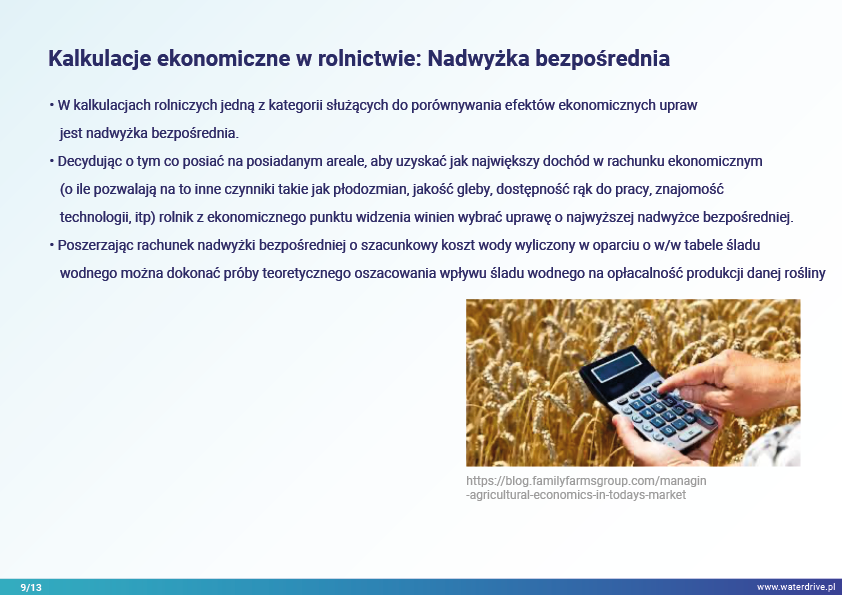 Kalkulacje ekonomiczne w rolnictwie: Nadwyżka bezpośrednia

• W kalkulacjach rolniczych jedną z kategorii służących do porównywania efektów ekonomicznych upraw jest nadwyżka bezpośrednia.

• Decydując o tym co posiać na posiadanym areale, aby uzyskać jak największy dochód w rachunku ekonomicznym (o ile pozwalają na to inne czynniki takie jak płodozmian, jakość gleby, dostępność rąk do pracy, znajomość technologii, itp) rolnik z ekonomicznego punktu widzenia winien wybrać uprawę o najwyższej nadwyżce bezpośredniej.

• Poszerzając rachunek nadwyżki bezpośredniej o szacunkowy koszt wody wyliczony w oparciu o w/w tabele śladu wodnego można dokonać próby teoretycznego oszacowania wpływu śladu wodnego na opłacalność produkcji danej rośliny

https://blog.familyfarmsgroup.com/managin -agricultural-economics-in-todays-market

9/13

www.waterdrive.pl